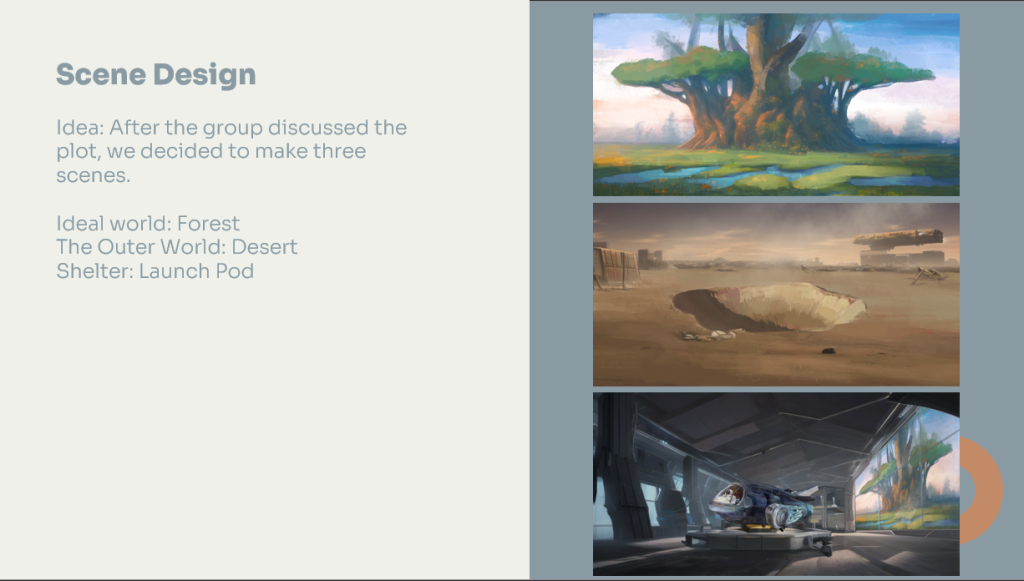 Scene Design

Idea: After the group discussed the plot, we decided to make three scenes.

Ideal world: Forest
The Outer World: Desert
Shelter: Launch Pod